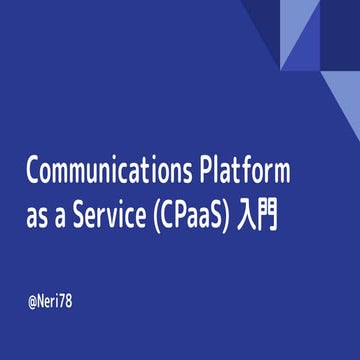 Communications Platform as a Service (CPaaS) 入門

@Neri78